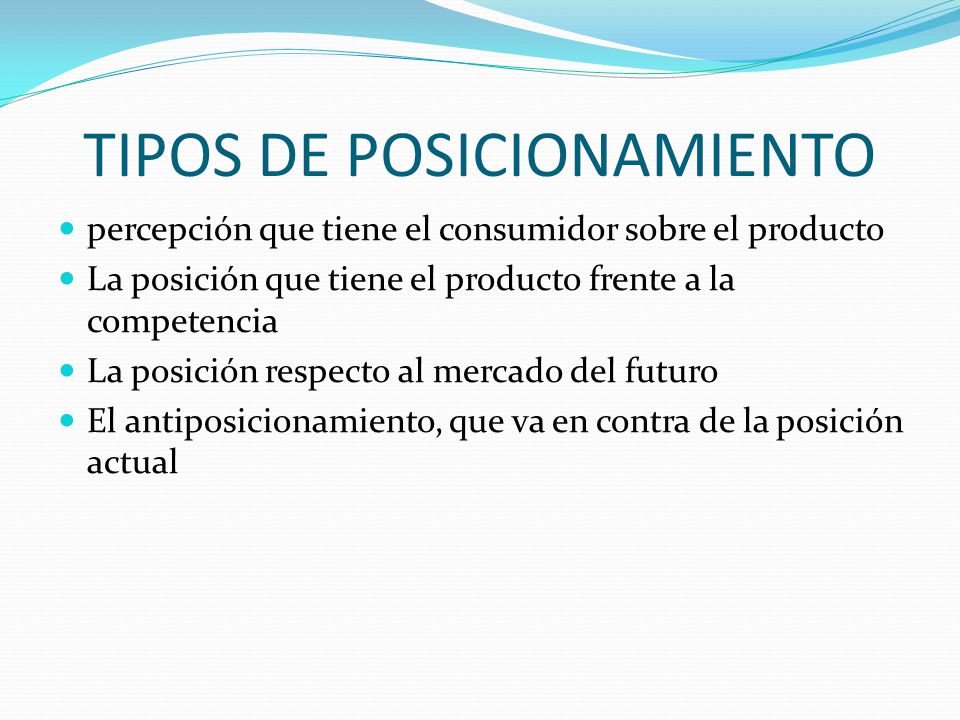 TIPOS DE POSICIONAMIENTO

- percepción que tiene el consumidor sobre el producto
- La posición que tiene el producto frente a la competencia
- La posición respecto al mercado del futuro
- El antiposicionamiento, que va en contra de la posición actual